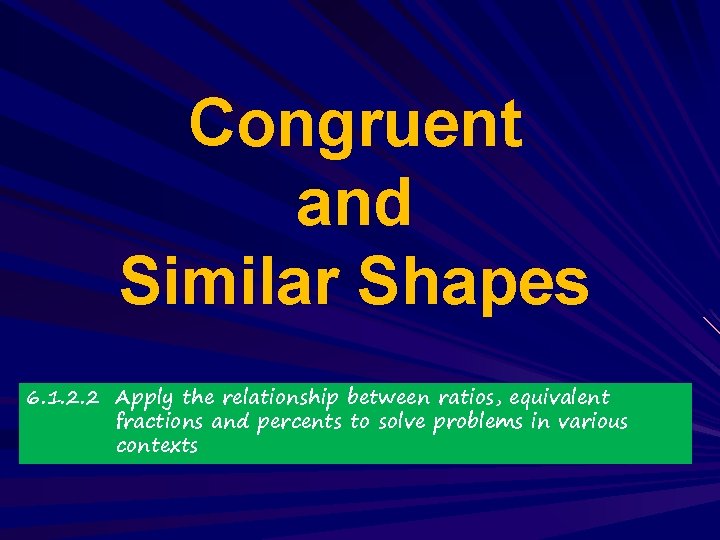 Congruent
and
Similar Shapes

6.1.2.2 Apply the relationship between ratios, equivalent fractions and percents to solve problems in various contexts